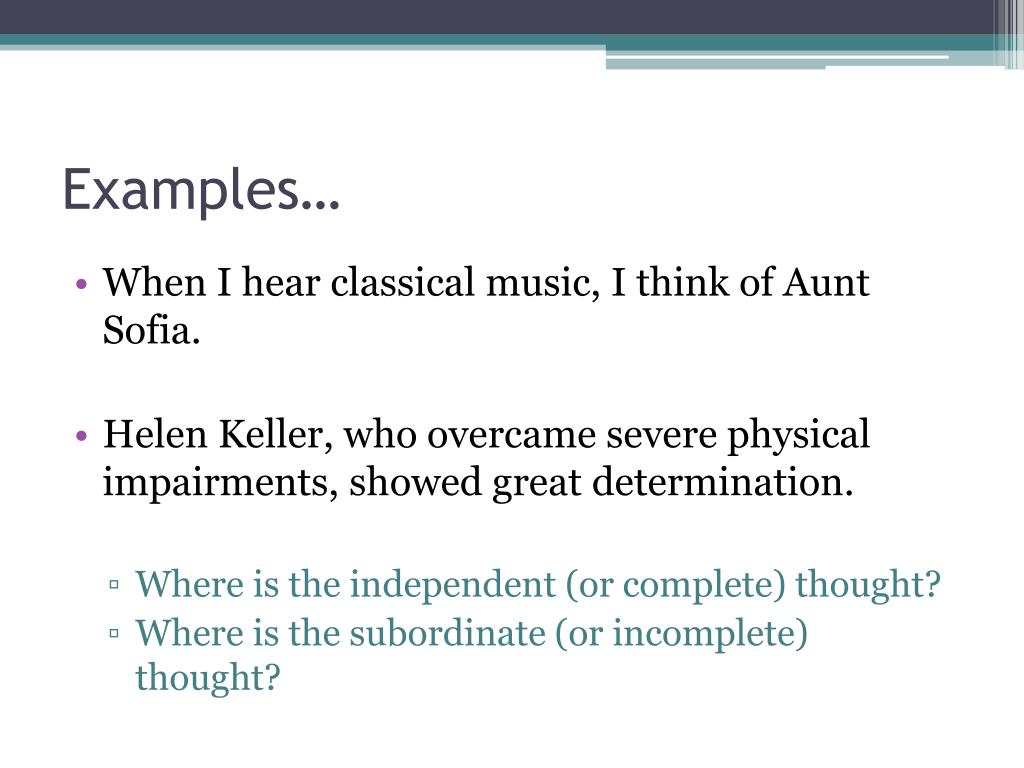 Examples…

• When I hear classical music, I think of Aunt Sofia.

• Helen Keller, who overcame severe physical impairments, showed great determination.

▫ Where is the independent (or complete) thought?
▫ Where is the subordinate (or incomplete) thought?